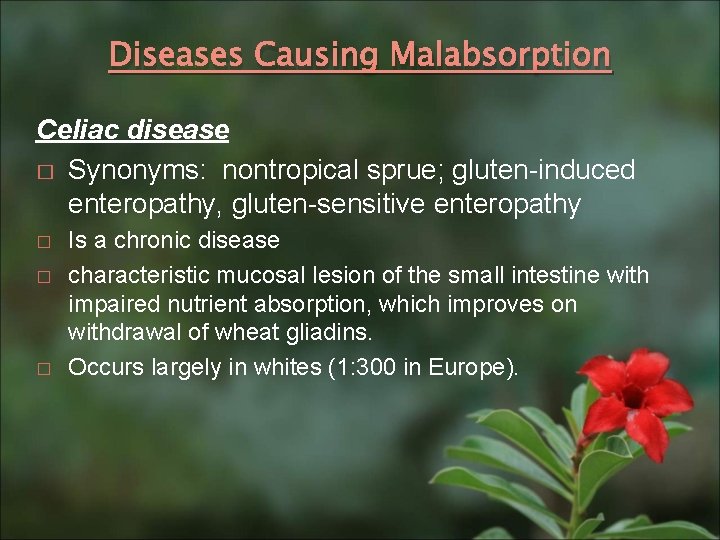 Diseases Causing Malabsorption

Celiac disease

□ Synonyms: nontropical sprue; gluten-induced enteropathy, gluten-sensitive enteropathy

□ Is a chronic disease

□ characteristic mucosal lesion of the small intestine with impaired nutrient absorption, which improves on withdrawal of wheat gliadins.

□ Occurs largely in whites (1:300 in Europe).